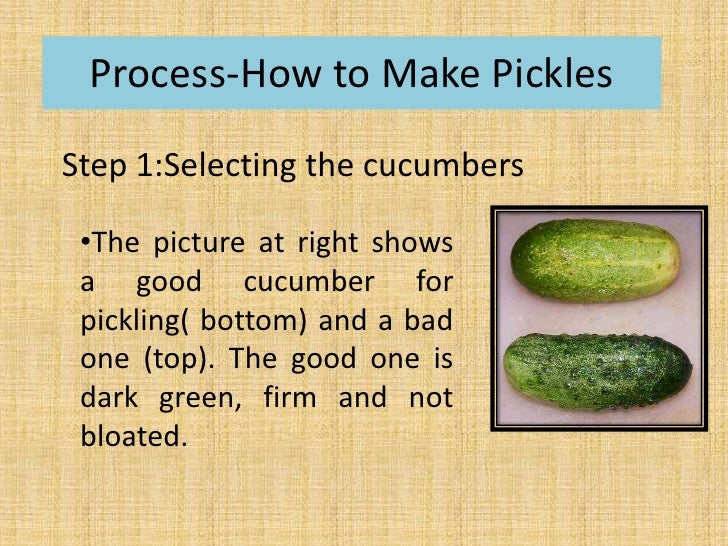 Process-How to Make Pickles

Step 1:Selecting the cucumbers

•The picture at right shows a good cucumber for pickling( bottom) and a bad one (top). The good one is dark green, firm and not bloated.